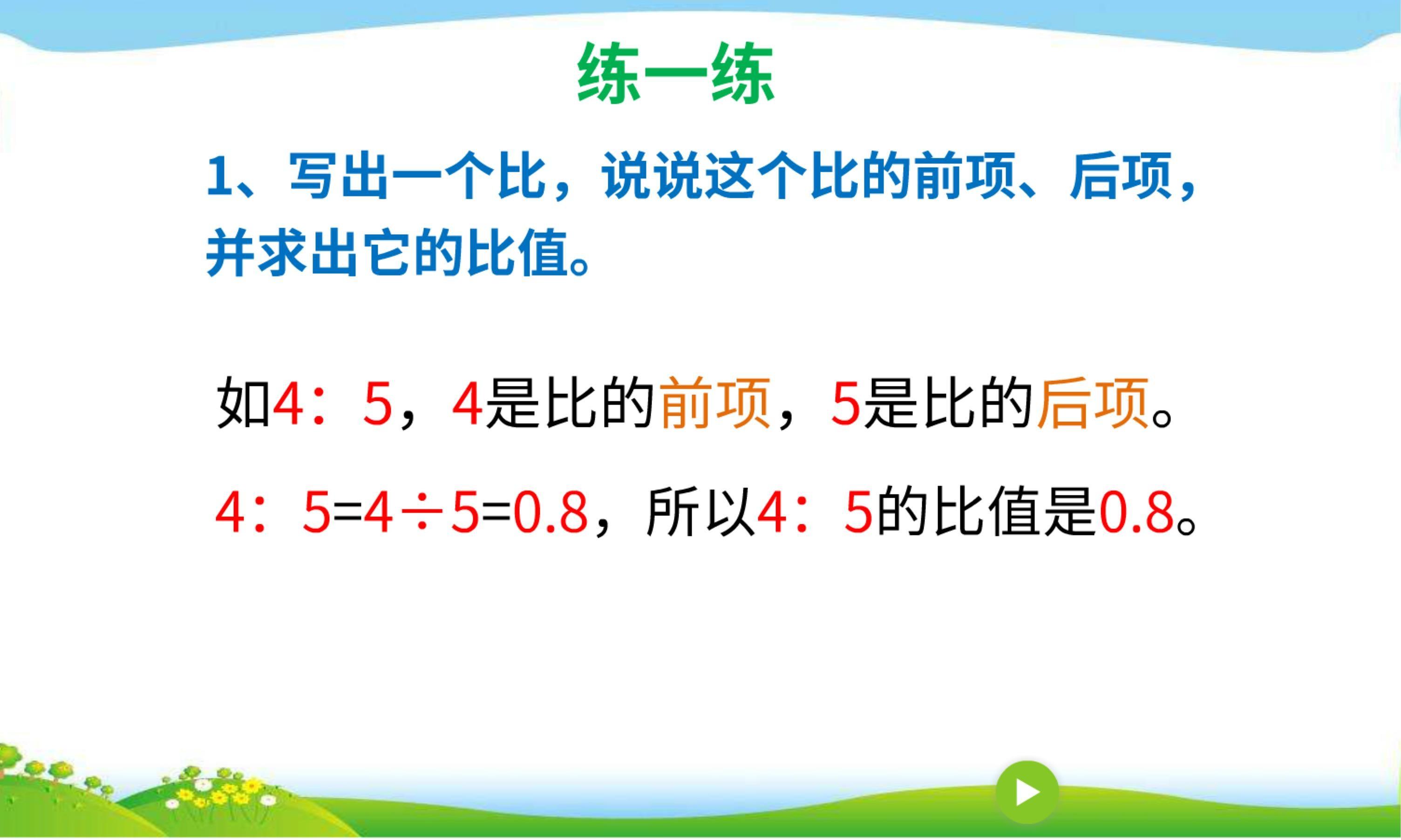 练一练

1、写出一个比，说说这个比的前项、后项，并求出它的比值。

如4：5，4是比的前项，5是比的后项。

4：5=4÷5=0.8，所以4：5的比值是0.8。